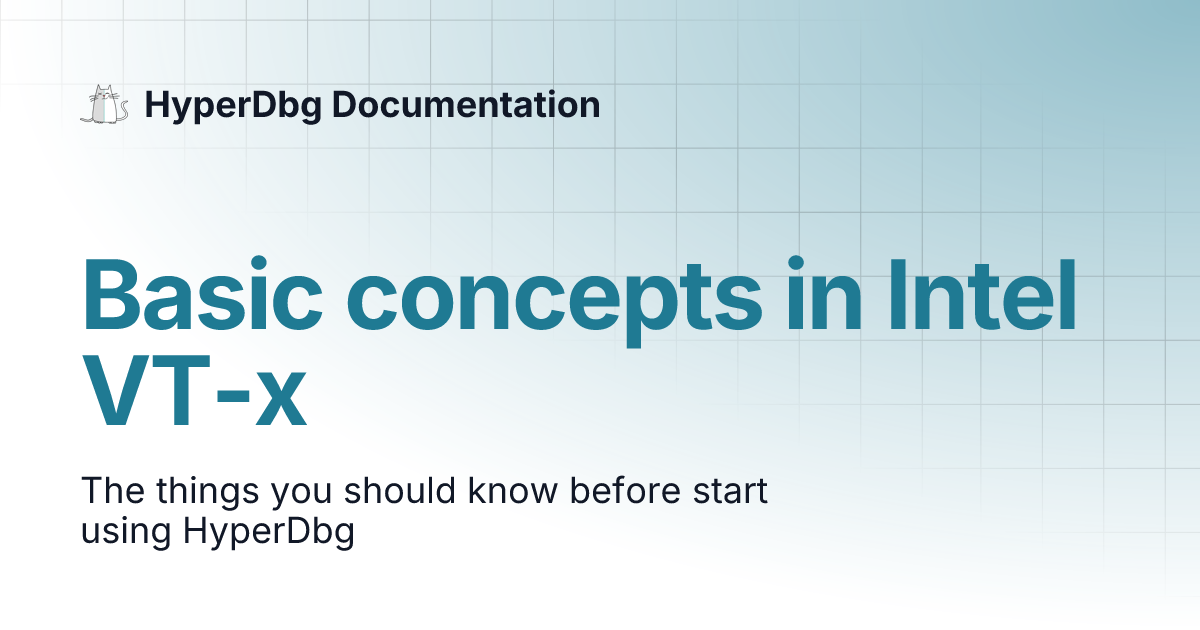 HyperDbg Documentation

Basic concepts in Intel VT-x

The things you should know before start using HyperDbg